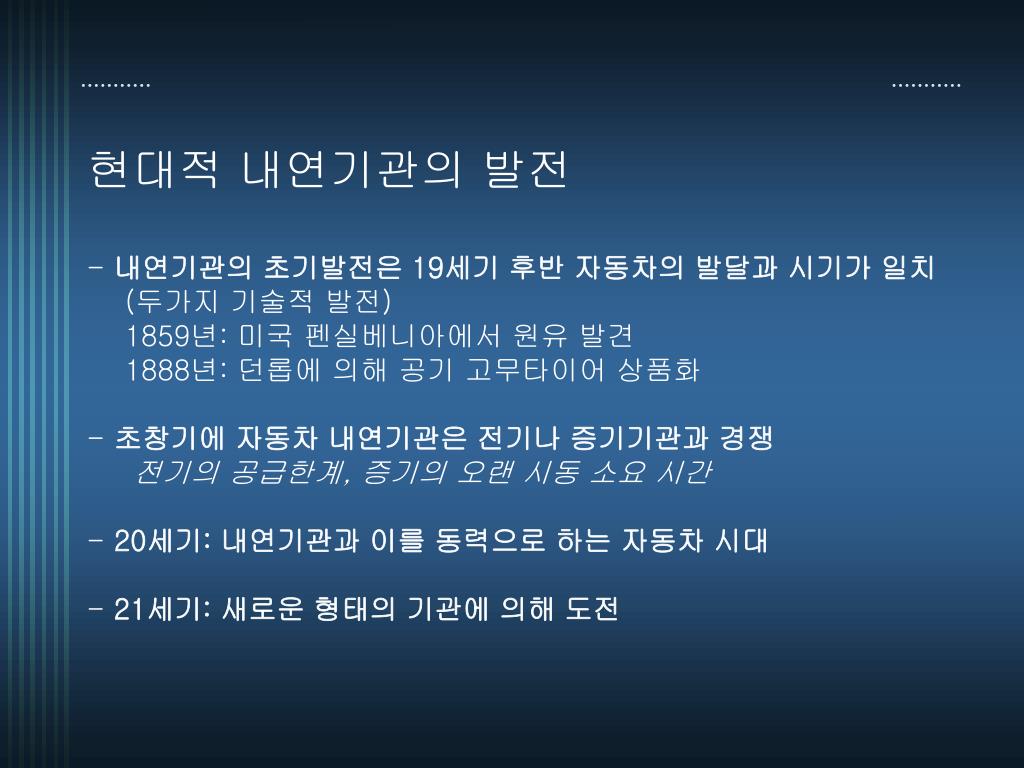 ……….. ………..

현대적 내연기관의 발전

- 내연기관의 초기발전은 19세기 후반 자동차의 발달과 시기가 일치
(두가지 기술적 발전)
1859년: 미국 펜실베니아에서 원유 발견
1888년: 던롭에 의해 공기 고무타이어 상품화

- 초창기에 자동차 내연기관은 전기나 증기기관과 경쟁
전기의 공급한계, 증기의 오랜 시동 소요 시간

- 20세기: 내연기관과 이를 동력으로 하는 자동차 시대

- 21세기: 새로운 형태의 기관에 의해 도전